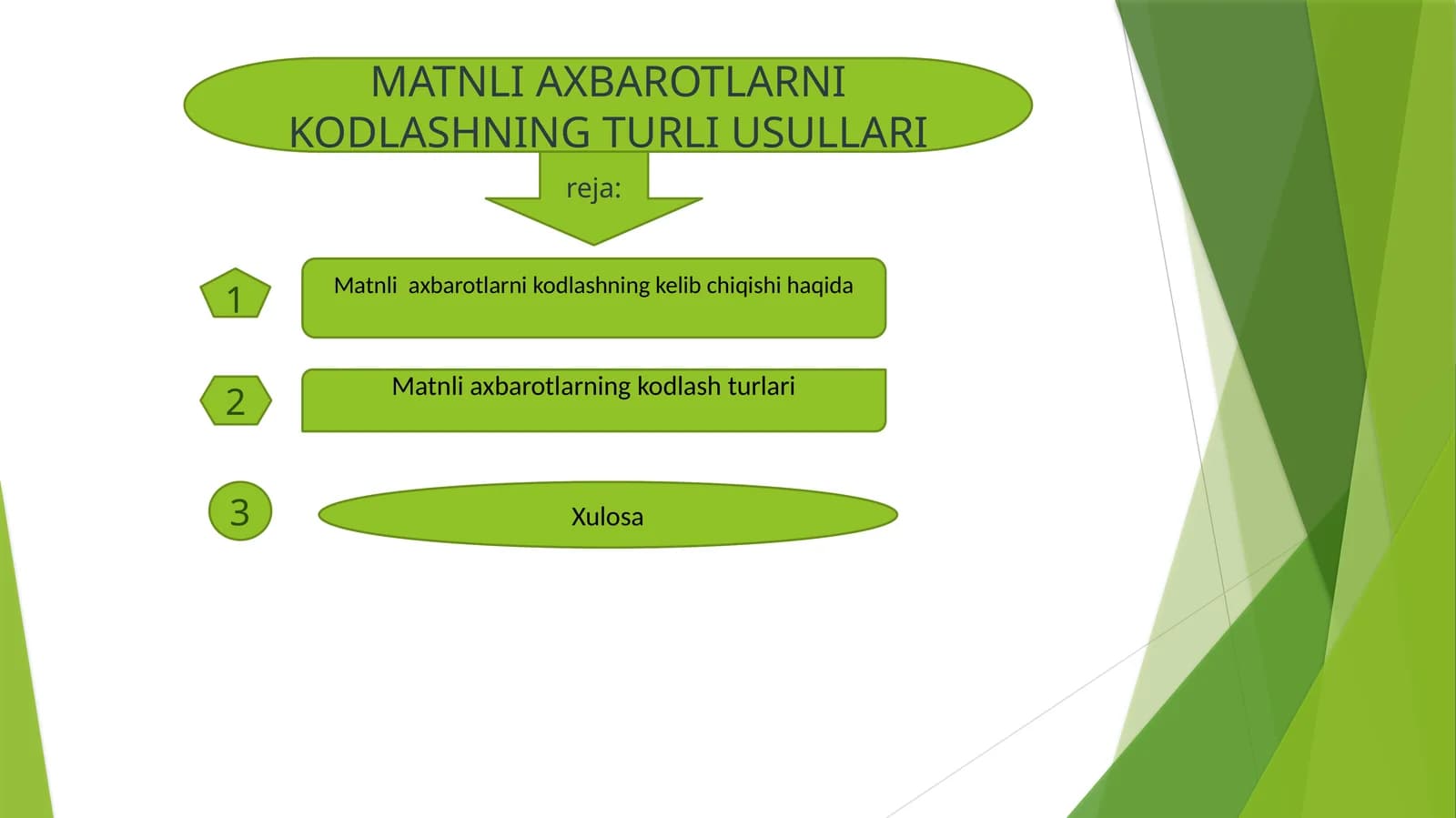 MATNLI AXBAROTLARNI KODLASHNING TURLI USULLARI

reja:

1

Matnli axbarotlarni kodlashning kelib chiqishi haqida

2

Matnli axbarotlarning kodlash turlari

3

Xulosa